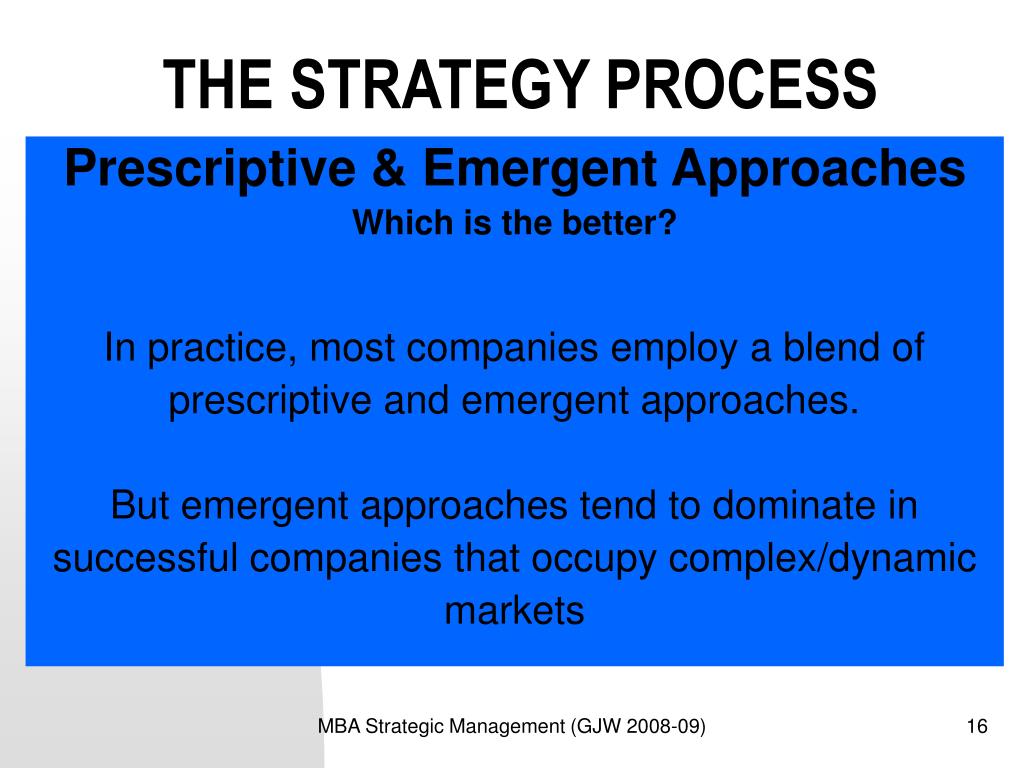 THE STRATEGY PROCESS

Prescriptive & Emergent Approaches

Which is the better?

In practice, most companies employ a blend of prescriptive and emergent approaches.

But emergent approaches tend to dominate in successful companies that occupy complex/dynamic markets

MBA Strategic Management (GJW 2008-09)

16